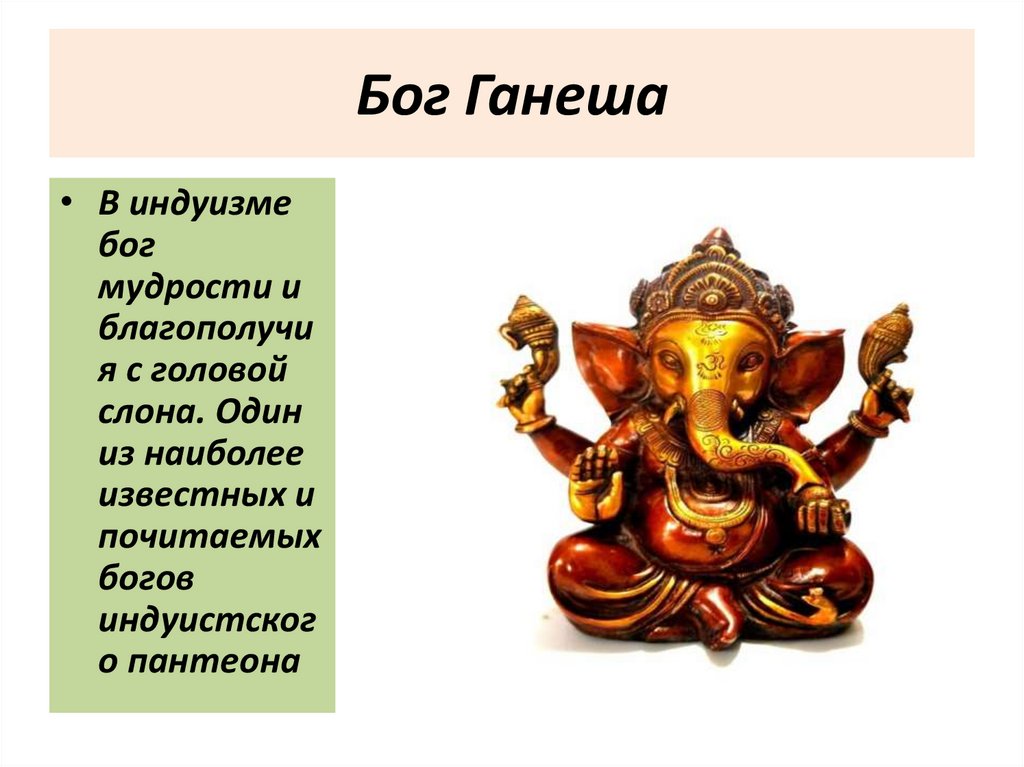 Бог Ганеша

• В индуизме бог мудрости и благополучия с головой слона. Один из наиболее известных и почитаемых богов индуистского пантеона